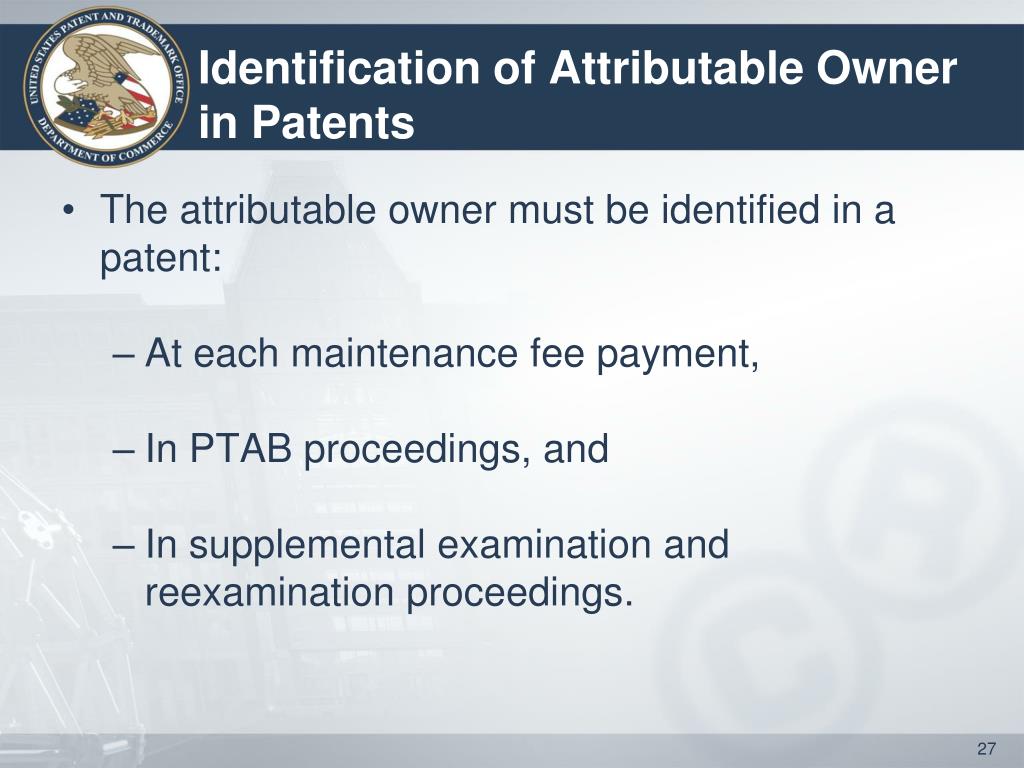 UNITED STATES PATENT AND TRADEMARK OFFICE
DEPARTMENT OF COMMERCE

Identification of Attributable Owner in Patents

• The attributable owner must be identified in a patent:

– At each maintenance fee payment,

– In PTAB proceedings, and

– In supplemental examination and reexamination proceedings.

27